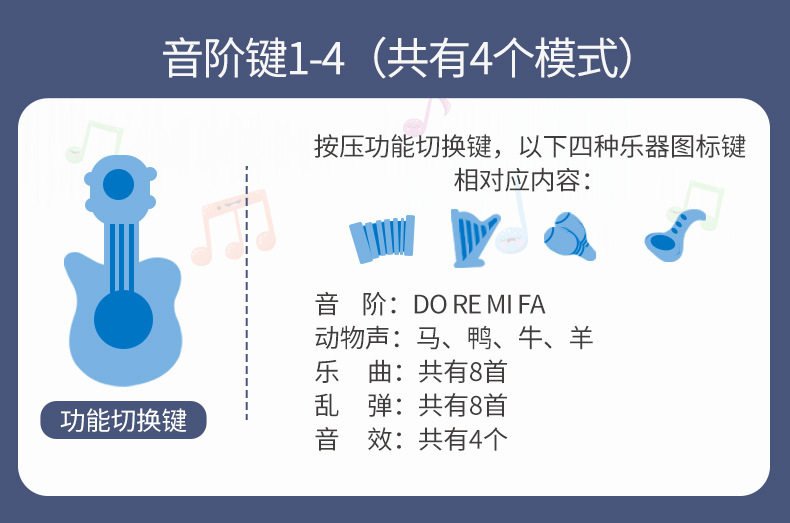 音阶键1-4（共有4个模式）

功能切换键

按压功能切换键，以下四种乐器图标键相对应内容：

音 阶：DO RE MI FA
动物声：马、鸭、牛、羊
乐 曲：共有8首
乱 弹：共有8首
音 效：共有4个